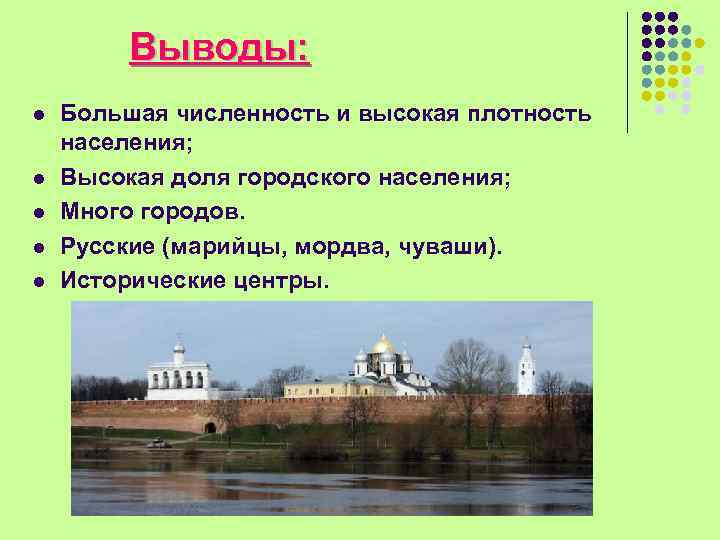 Выводы:

- Большая численность и высокая плотность населения;
- Высокая доля городского населения;
- Много городов.
- Русские (марийцы, мордва, чуваши).
- Исторические центры.